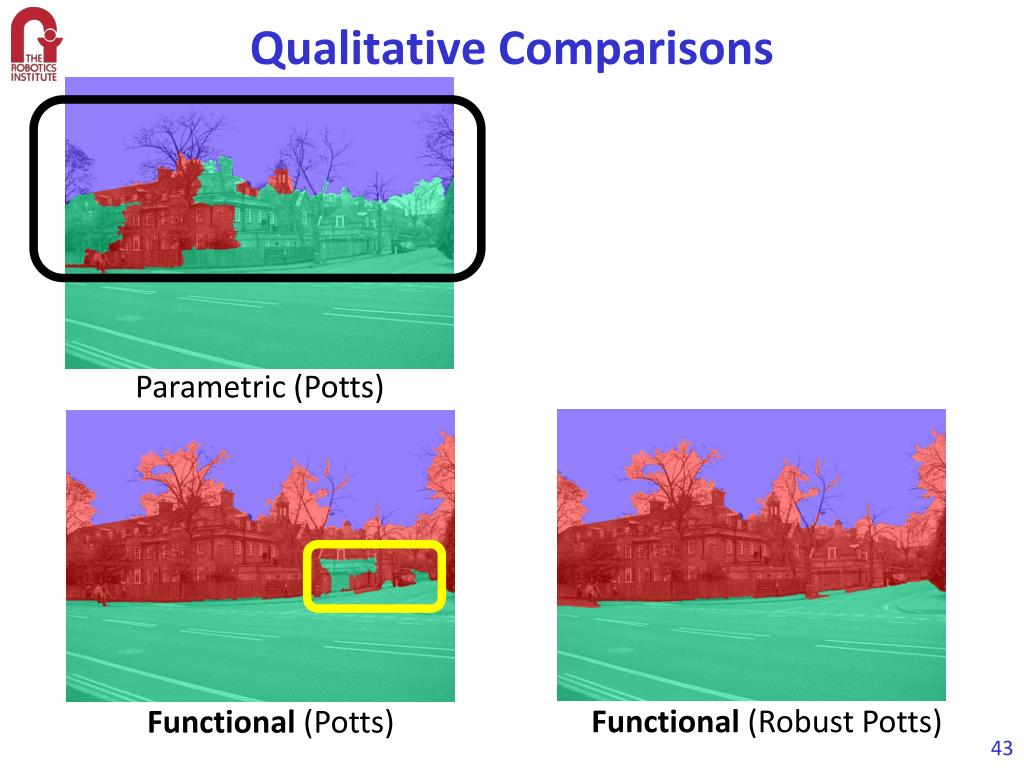 THE ROBOTICS INSTITUTE

Qualitative Comparisons

Parametric (Potts)

Functional (Potts)

Functional (Robust Potts)

43